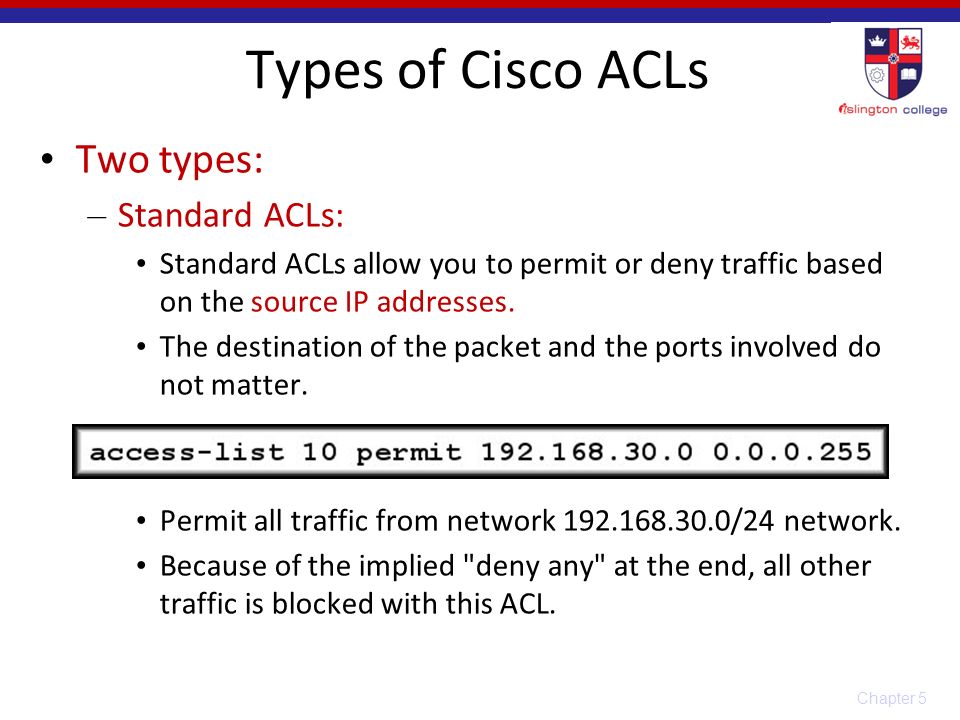 Types of Cisco ACLs

islington college

• Two types:

– Standard ACLs:

• Standard ACLs allow you to permit or deny traffic based on the source IP addresses.

• The destination of the packet and the ports involved do not matter.

access-list 10 permit 192.168.30.0 0.0.0.255

• Permit all traffic from network 192.168.30.0/24 network.

• Because of the implied "deny any" at the end, all other traffic is blocked with this ACL.

Chapter 5